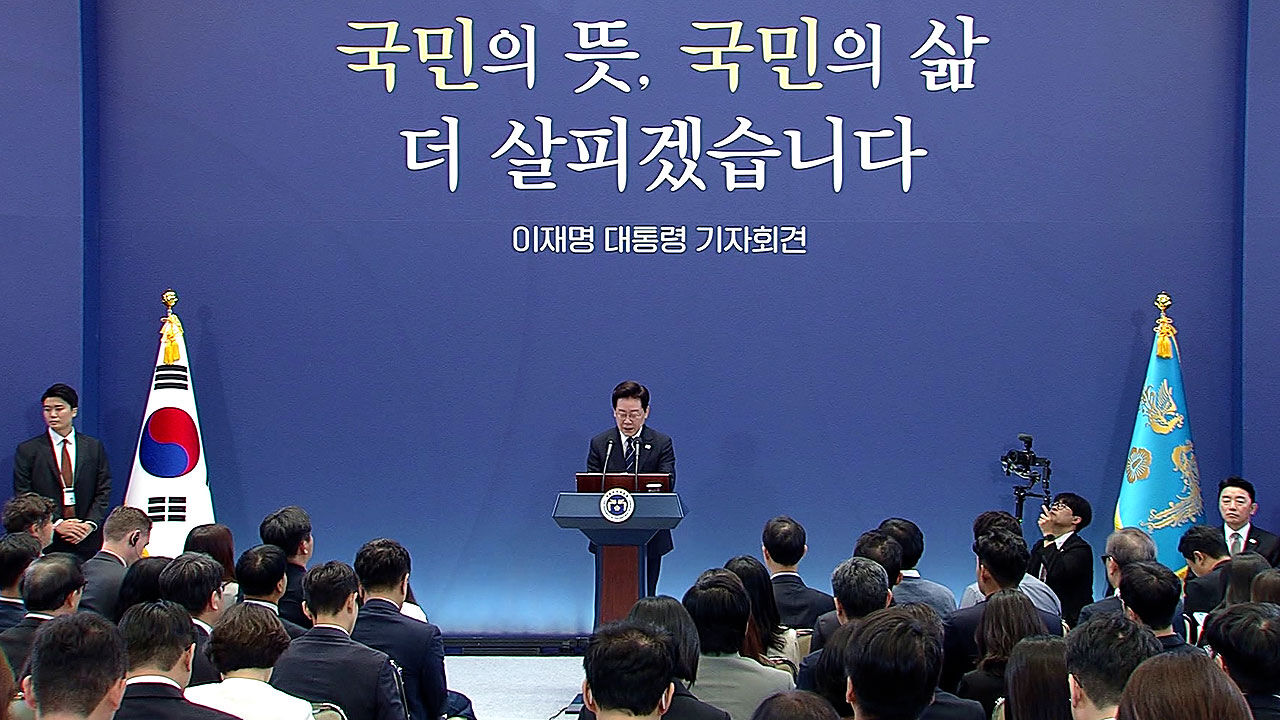 국민의 뜻, 국민의 삶
더 살피겠습니다

이재명 대통령 기자회견